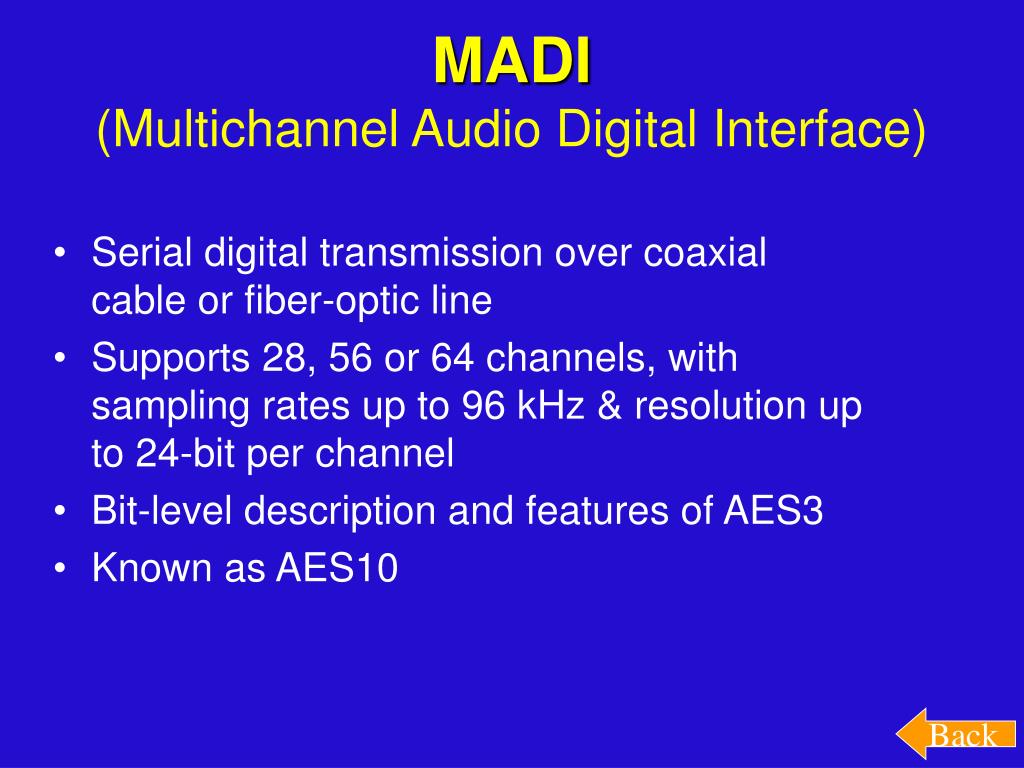 MADI
(Multichannel Audio Digital Interface)

• Serial digital transmission over coaxial cable or fiber-optic line
• Supports 28, 56 or 64 channels, with sampling rates up to 96 kHz & resolution up to 24-bit per channel
• Bit-level description and features of AES3
• Known as AES10

Back